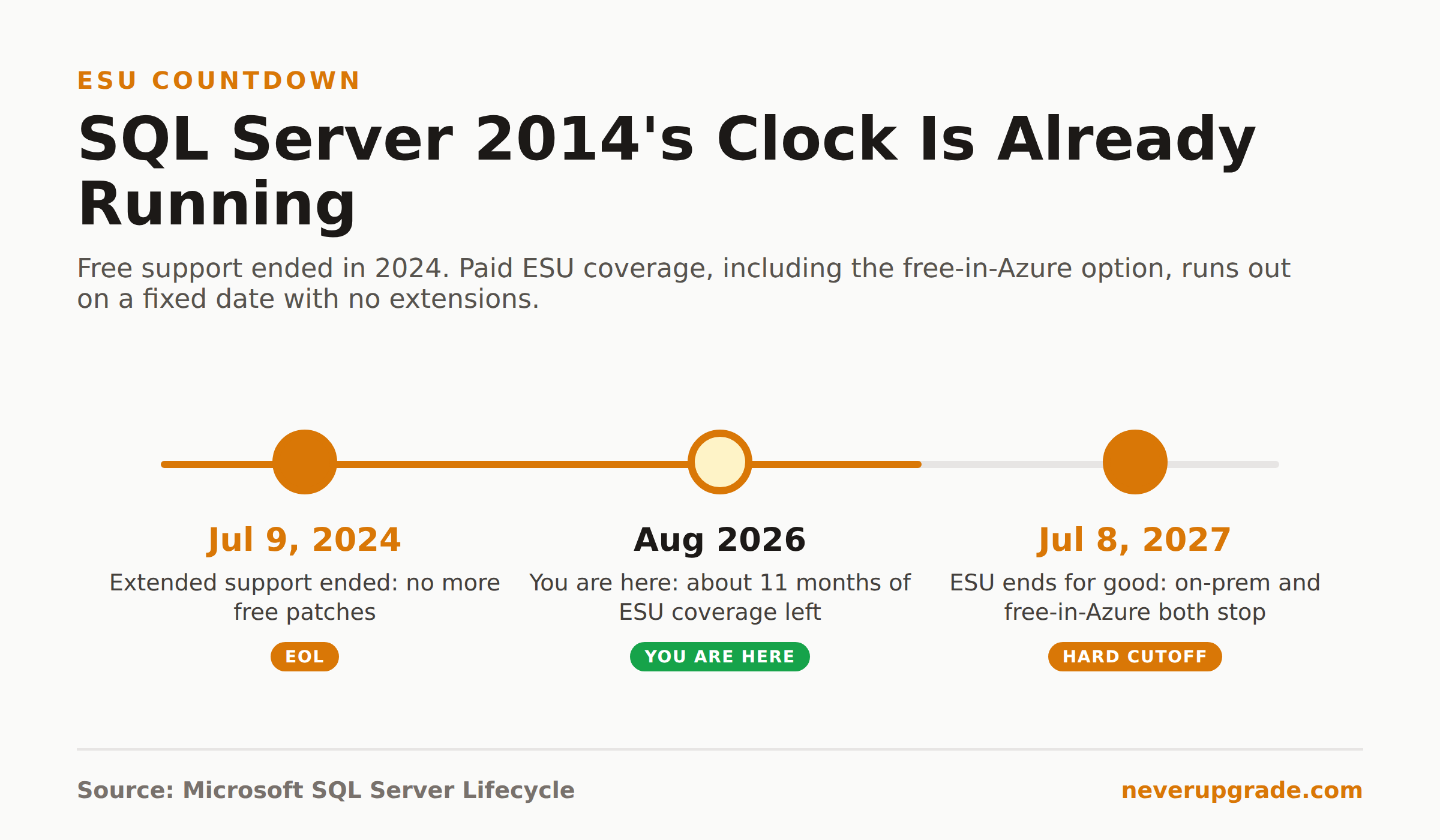 ESU COUNTDOWN

SQL Server 2014's Clock Is Already Running

Free support ended in 2024. Paid ESU coverage, including the free-in-Azure option, runs out on a fixed date with no extensions.

Jul 9, 2024
Extended support ended: no more free patches
EOL

Aug 2026
You are here: about 11 months of ESU coverage left
YOU ARE HERE

Jul 8, 2027
ESU ends for good: on-prem and free-in-Azure both stop
HARD CUTOFF

Source: Microsoft SQL Server Lifecycle

neverupgrade.com